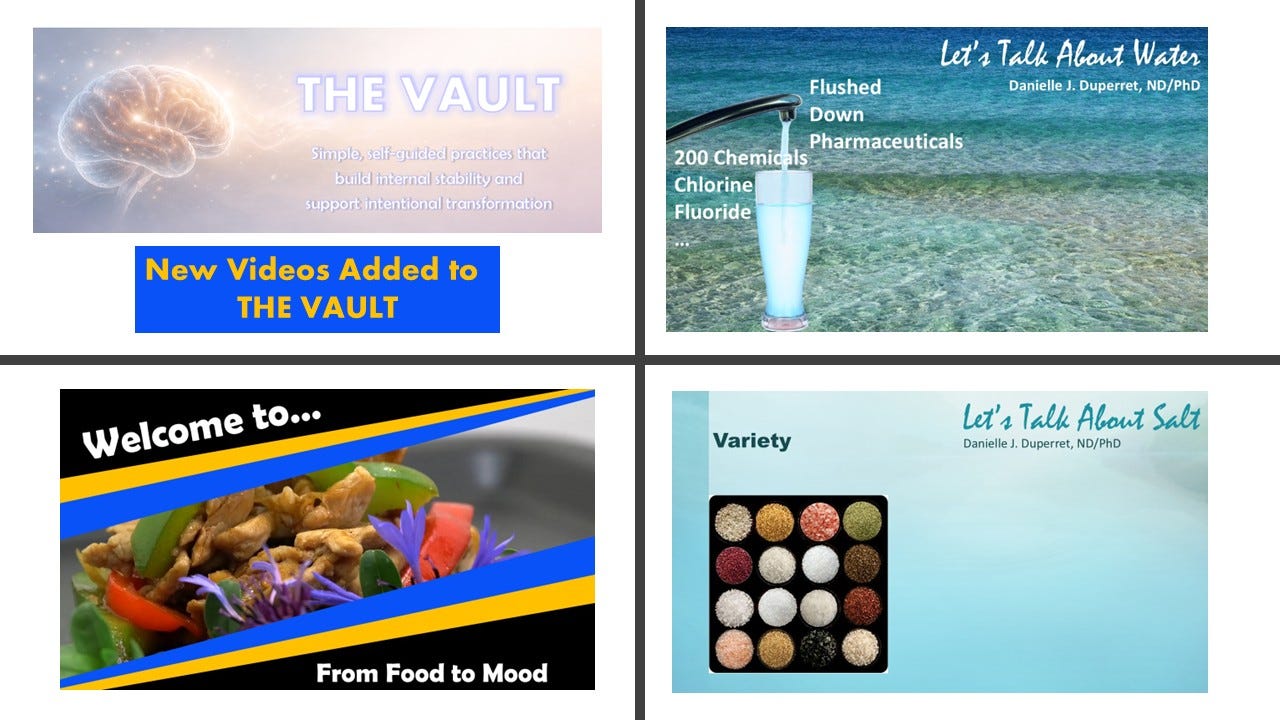 THE VAULT

Simple, self-guided practices that build internal stability and support intentional transformation

New Videos Added to THE VAULT

Let's Talk About Water
Danielle J. Duperret, ND/PhD

Flushed
Down
Pharmaceuticals

200 Chemicals
Chlorine
Fluoride
...

Welcome to...

From Food to Mood

Let's Talk About Salt
Danielle J. Duperret, ND/PhD

Variety